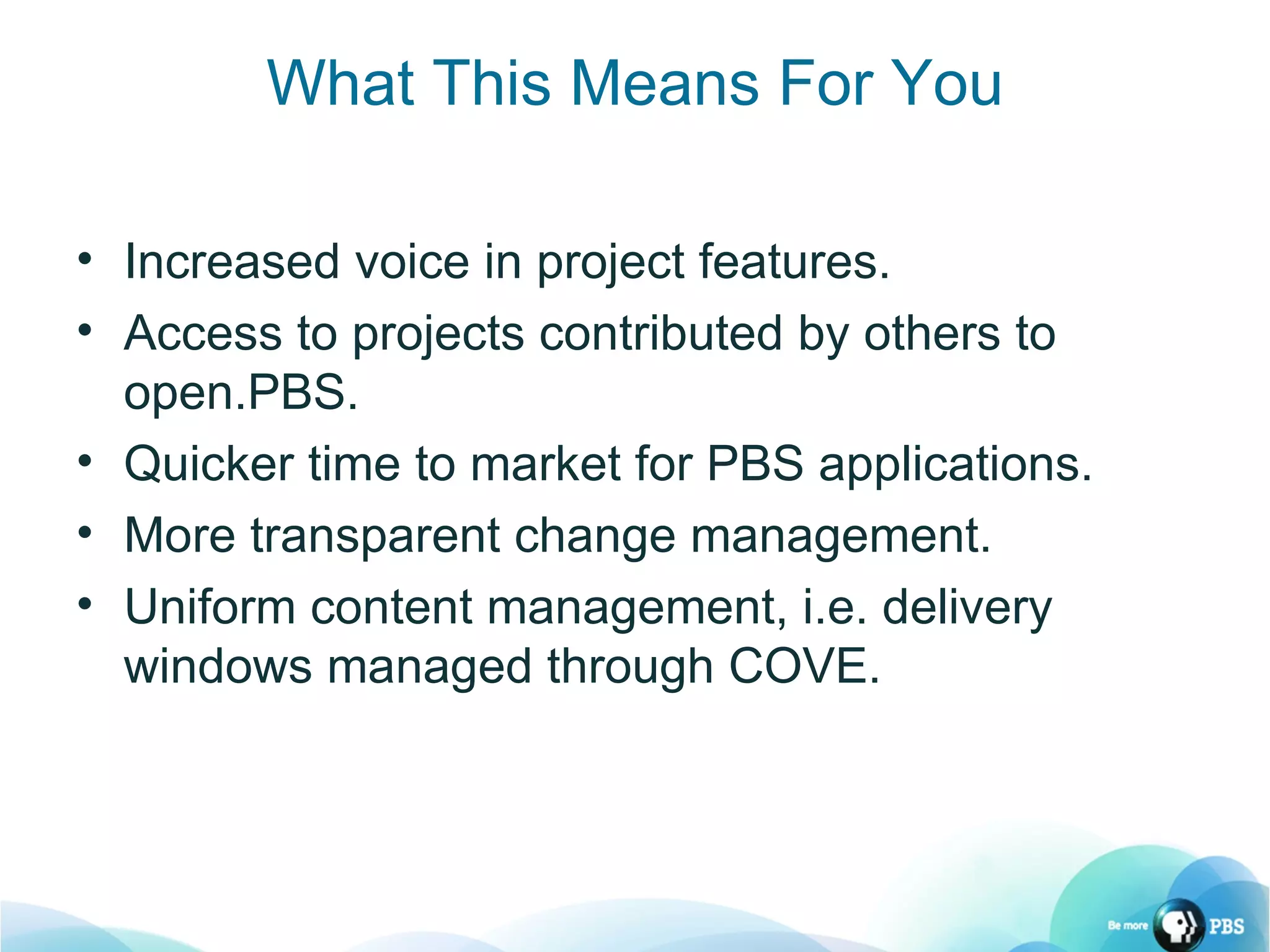 What This Means For You

• Increased voice in project features.
• Access to projects contributed by others to open.PBS.
• Quicker time to market for PBS applications.
• More transparent change management.
• Uniform content management, i.e. delivery windows managed through COVE.

Be more PBS